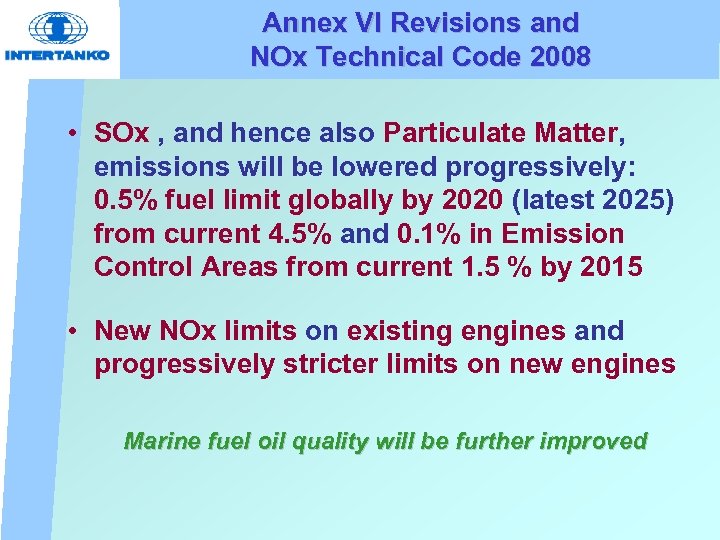 INTERTANKO

Annex VI Revisions and NOx Technical Code 2008

• SOx , and hence also Particulate Matter, emissions will be lowered progressively: 0.5% fuel limit globally by 2020 (latest 2025) from current 4.5% and 0.1% in Emission Control Areas from current 1.5 % by 2015

• New NOx limits on existing engines and progressively stricter limits on new engines

Marine fuel oil quality will be further improved